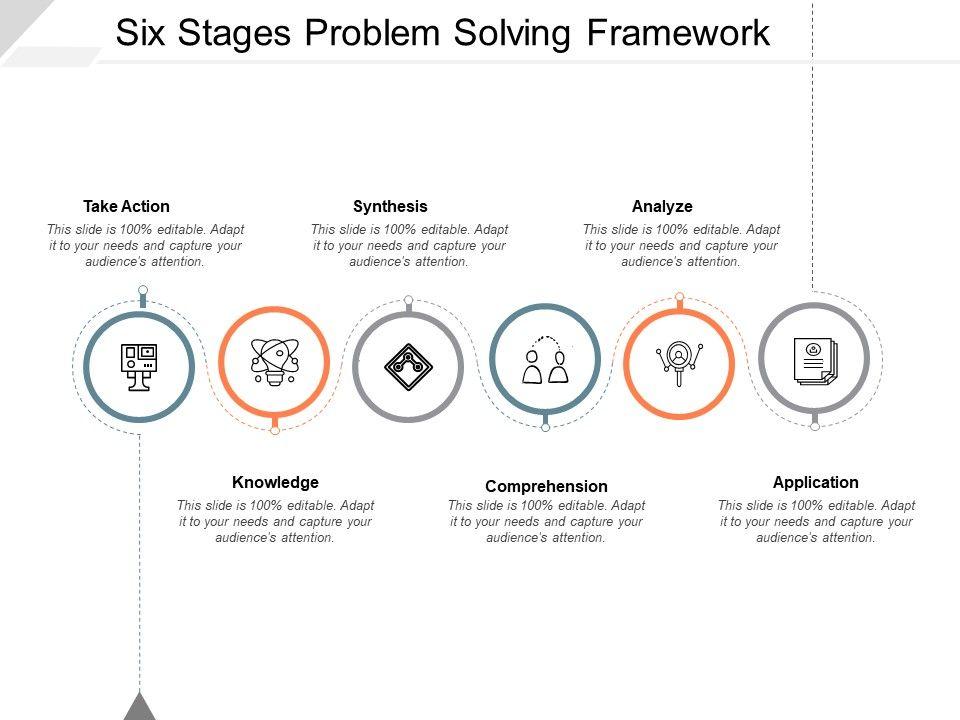 Six Stages Problem Solving Framework

Take Action
This slide is 100% editable. Adapt it to your needs and capture your audience's attention.

Synthesis
This slide is 100% editable. Adapt it to your needs and capture your audience's attention.

Analyze
This slide is 100% editable. Adapt it to your needs and capture your audience's attention.

Knowledge
This slide is 100% editable. Adapt it to your needs and capture your audience's attention.

Comprehension
This slide is 100% editable. Adapt it to your needs and capture your audience's attention.

Application
This slide is 100% editable. Adapt it to your needs and capture your audience's attention.